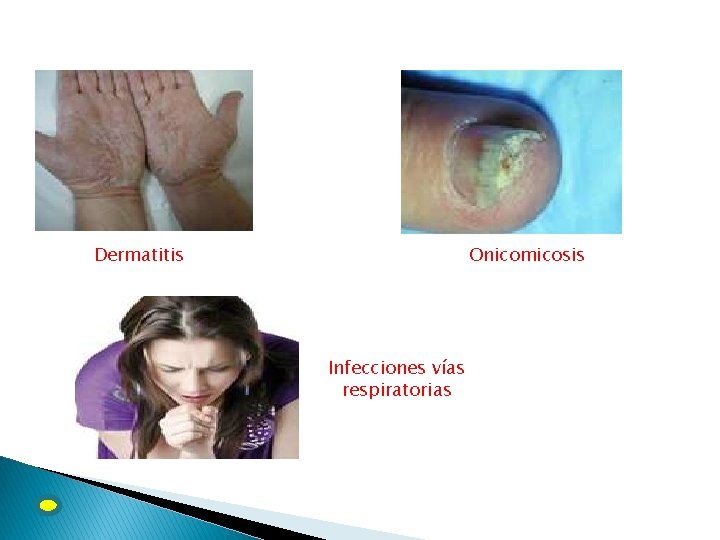 Dermatitis

Onicomicosis

Infecciones vías respiratorias